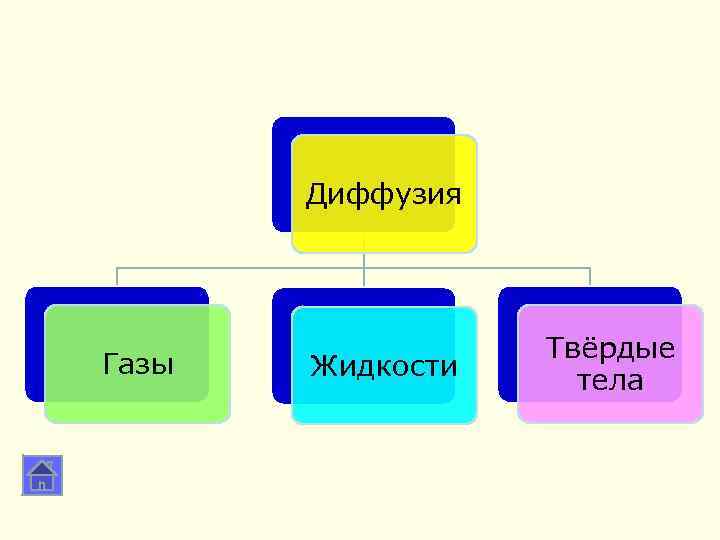 Диффузия

Газы

Жидкости

Твёрдые тела